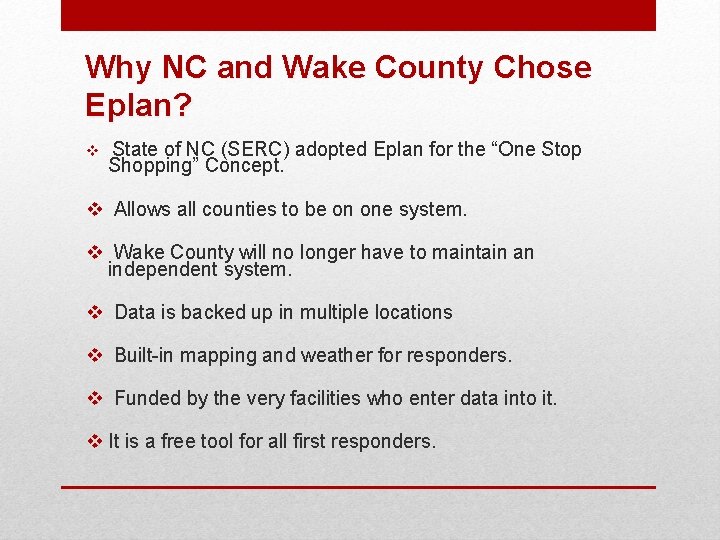 Why NC and Wake County Chose Eplan?

❖ State of NC (SERC) adopted Eplan for the “One Stop Shopping” Concept.

❖ Allows all counties to be on one system.

❖ Wake County will no longer have to maintain an independent system.

❖ Data is backed up in multiple locations

❖ Built-in mapping and weather for responders.

❖ Funded by the very facilities who enter data into it.

❖ It is a free tool for all first responders.